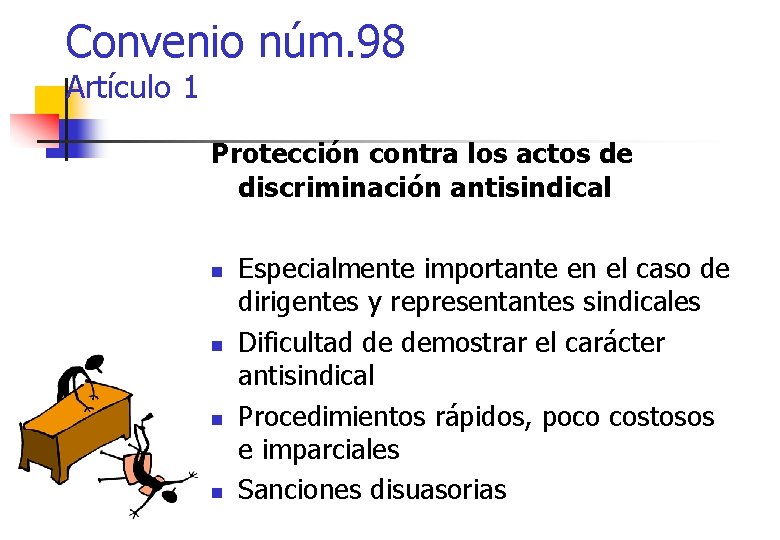 Convenio núm.98
Artículo 1

Protección contra los actos de discriminación antisindical

- Especialmente importante en el caso de dirigentes y representantes sindicales
- Dificultad de demostrar el carácter antisindical
- Procedimientos rápidos, poco costosos e imparciales
- Sanciones disuasorias